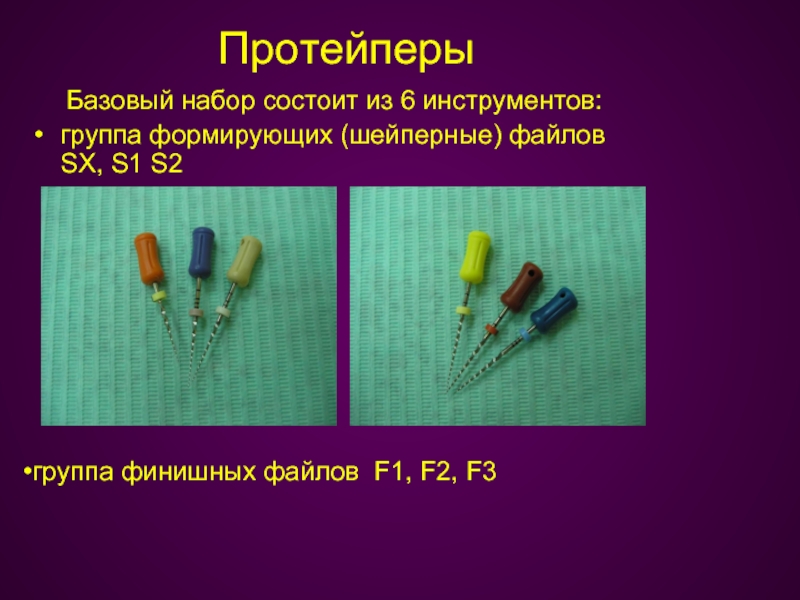 Протейперы

Базовый набор состоит из 6 инструментов:

• группа формирующих (шейперные) файлов SX, S1 S2

•группа финишных файлов F1, F2, F3